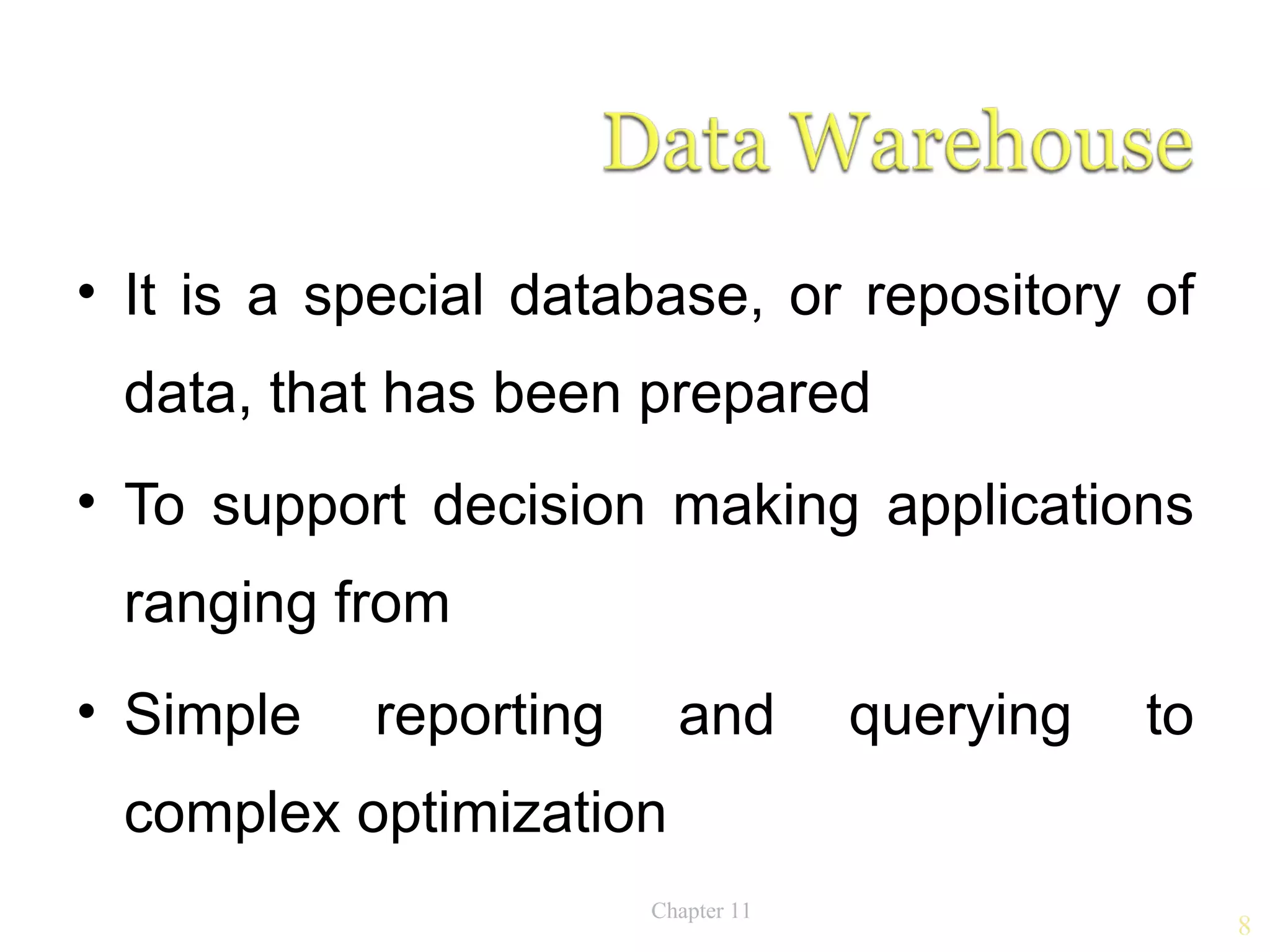 Data Warehouse

• It is a special database, or repository of data, that has been prepared

• To support decision making applications ranging from

• Simple reporting and querying to complex optimization

Chapter 11

8